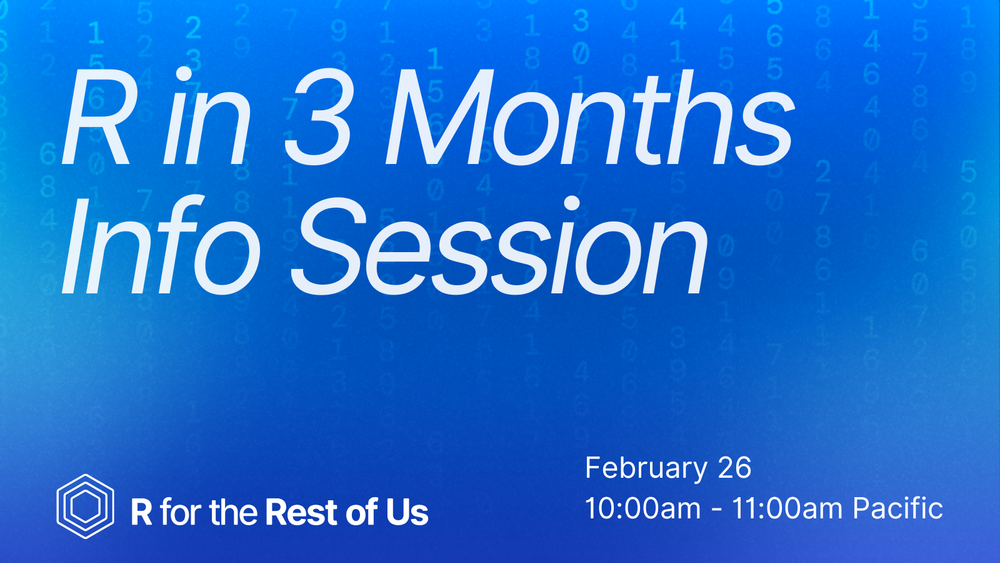 R in 3 Months Info Session

R for the Rest of Us

February 26
10:00am - 11:00am Pacific